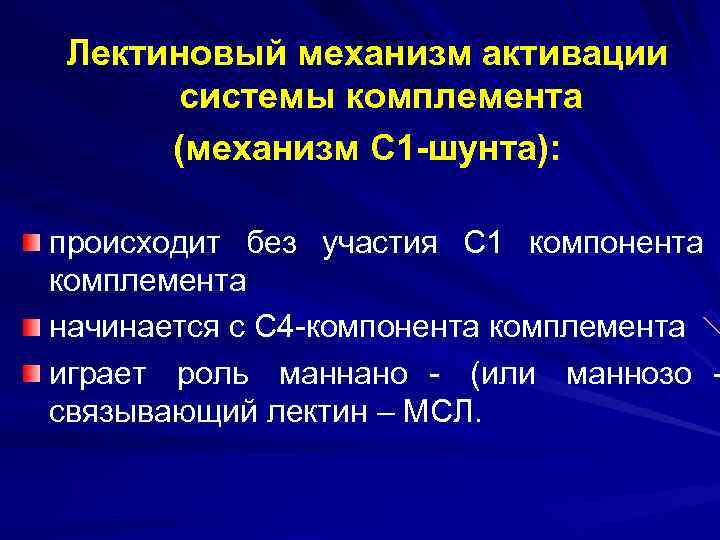 Лектиновый механизм активации системы комплемента (механизм С1-шунта):

происходит без участия С1 компонента комплемента

начинается с С4-компонента комплемента

играет роль маннано - (или маннозо - связывающий лектин – МСЛ.